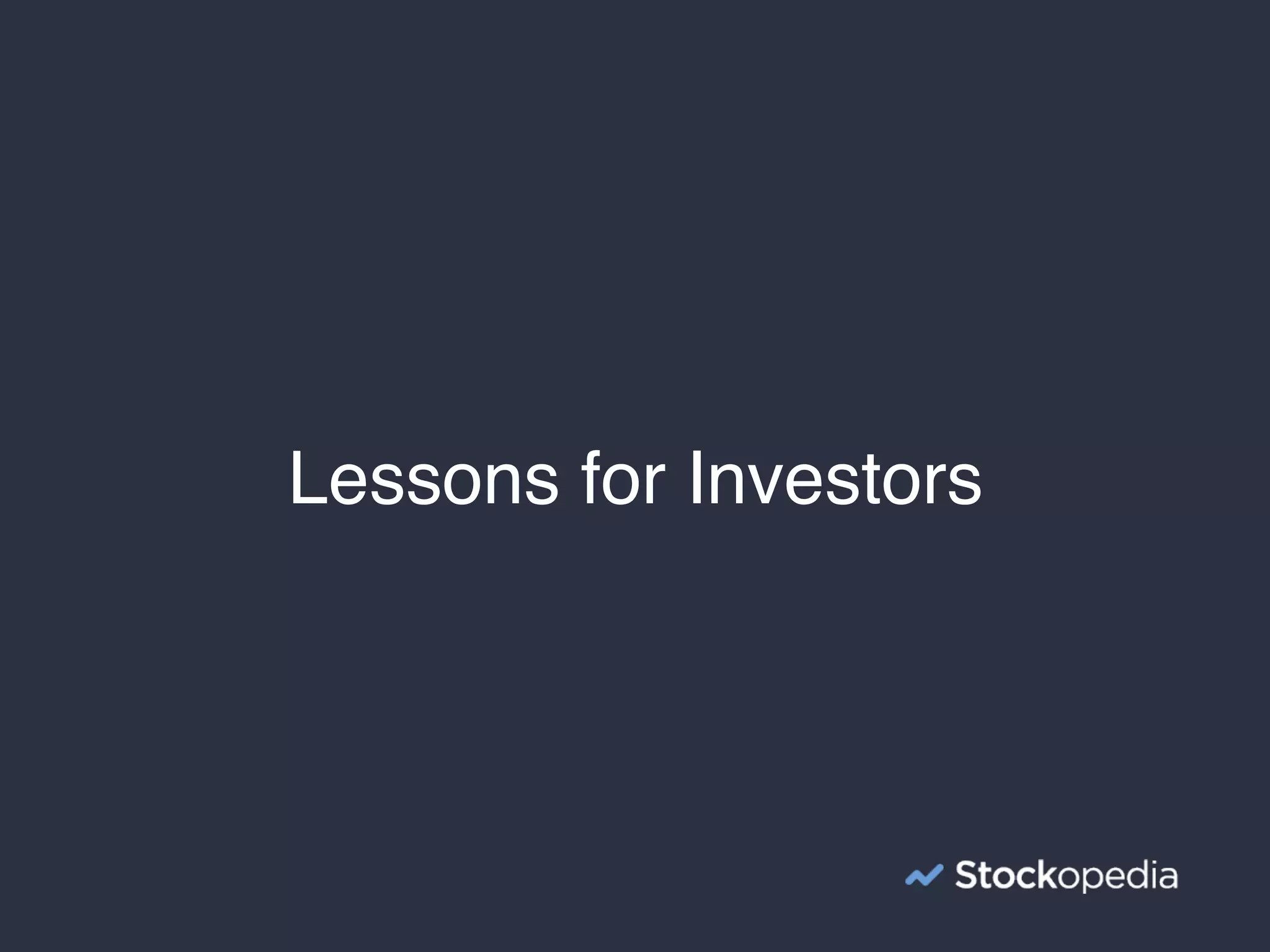 Lessons for Investors

Stockopedia